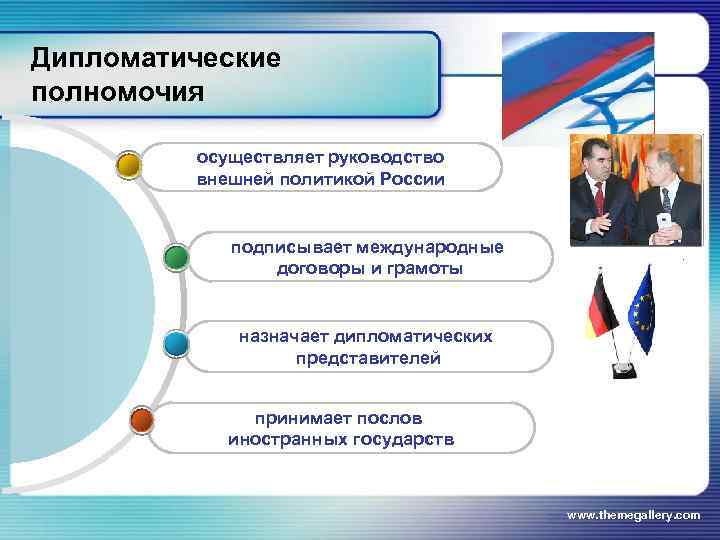 Дипломатические полномочия

осуществляет руководство внешней политикой России

подписывает международные договоры и грамоты

назначает дипломатических представителей

принимает послов иностранных государств

www.themegallery.com